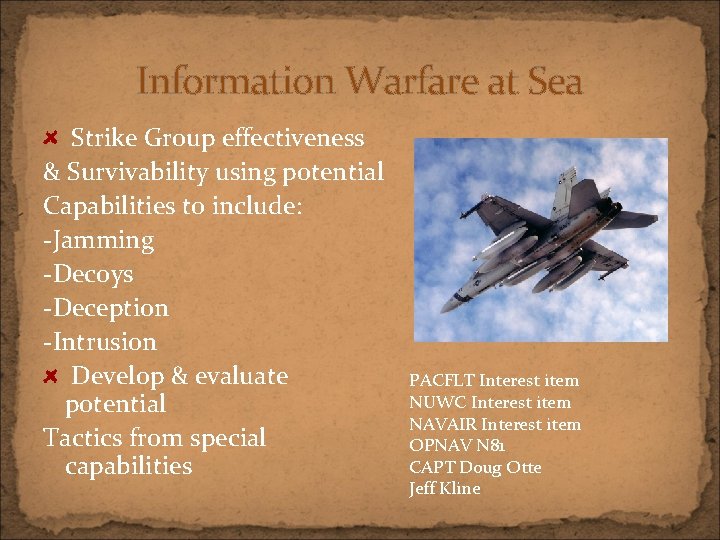 Information Warfare at Sea

Strike Group effectiveness & Survivability using potential Capabilities to include:
-Jamming
-Decoys
-Deception
-Intrusion

Develop & evaluate potential
Tactics from special capabilities

PACFLT Interest item
NUWC Interest item
NAVAIR Interest item
OPNAV N81
CAPT Doug Otte
Jeff Kline